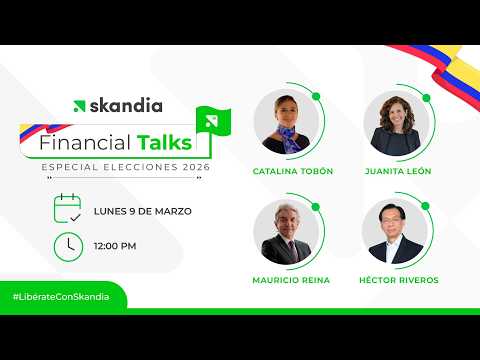 skandia

Financial Talks

ESPECIAL ELECCIONES 2026

LUNES 9 DE MARZO

12:00 PM

CATALINA TOBÓN

JUANITA LEÓN

MAURICIO REINA

HÉCTOR RIVEROS

#LibérateConSkandia